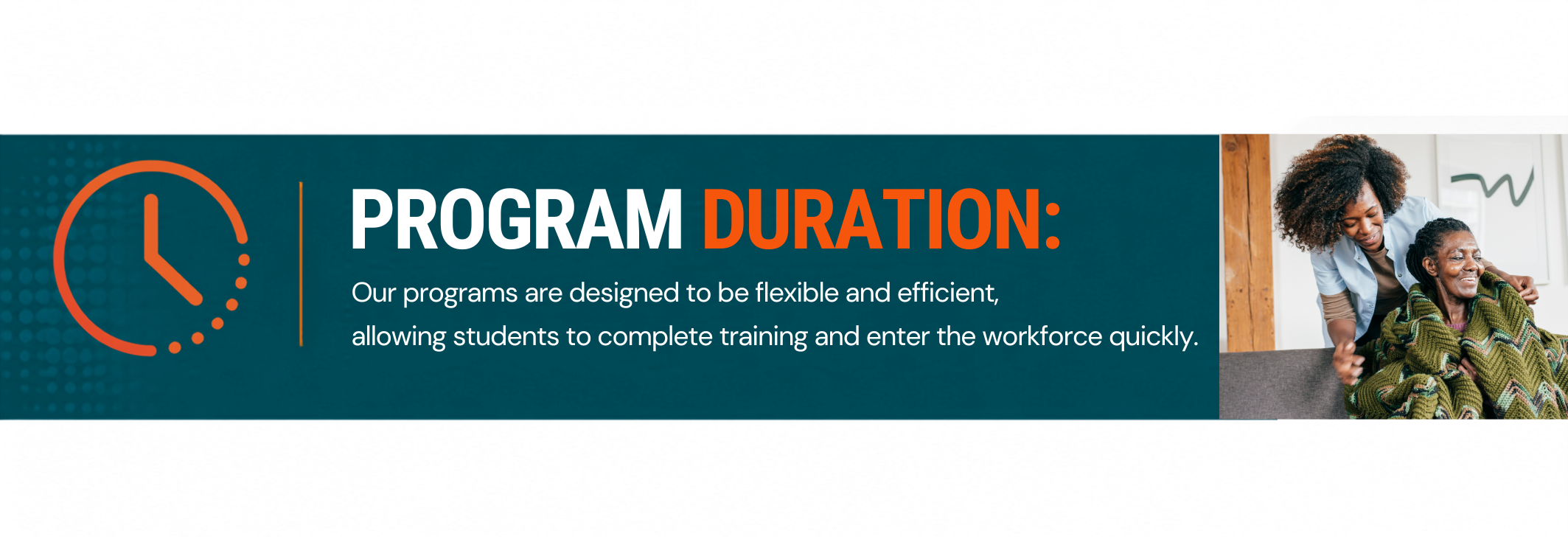 PROGRAM DURATION:

Our programs are designed to be flexible and efficient, allowing students to complete training and enter the workforce quickly.